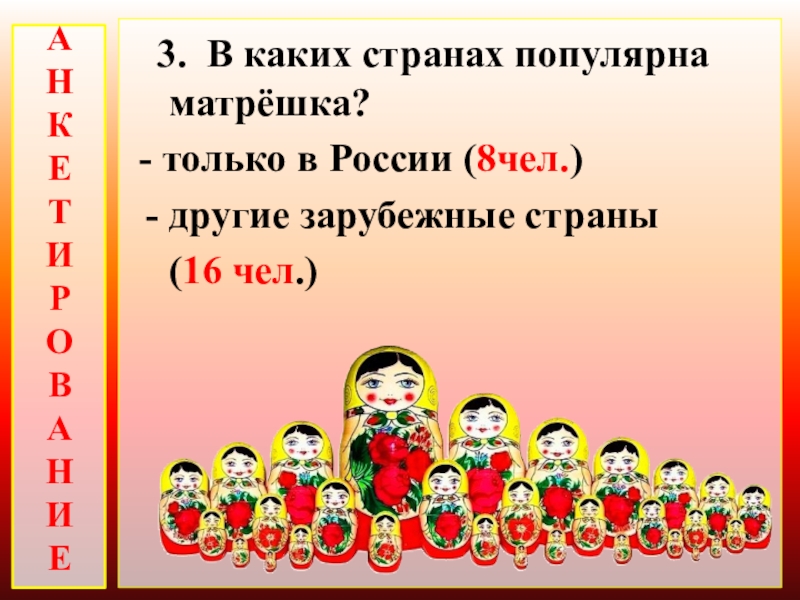 А
Н
К
Е
Т
И
Р
О
В
А
Н
И
Е

3. В каких странах популярна матрёшка?

- только в России (8чел.)

- другие зарубежные страны (16 чел.)